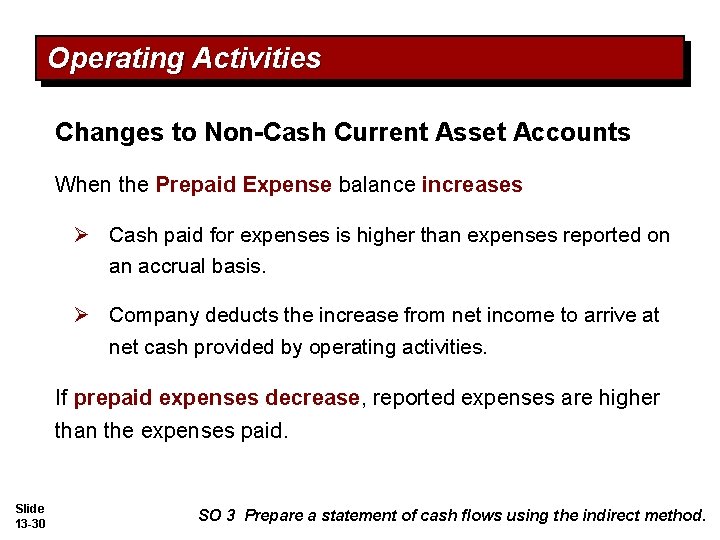 Operating Activities

Changes to Non-Cash Current Asset Accounts

When the Prepaid Expense balance increases

➢ Cash paid for expenses is higher than expenses reported on an accrual basis.

➢ Company deducts the increase from net income to arrive at net cash provided by operating activities.

If prepaid expenses decrease, reported expenses are higher than the expenses paid.

Slide 13-30

SO 3 Prepare a statement of cash flows using the indirect method.